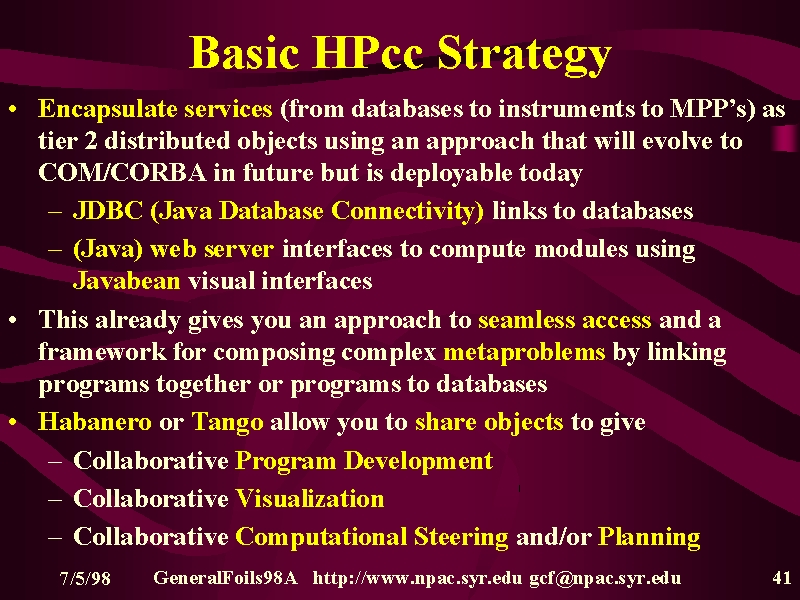 Basic HPcc Strategy

• Encapsulate services (from databases to instruments to MPP's) as tier 2 distributed objects using an approach that will evolve to COM/CORBA in future but is deployable today

– JDBC (Java Database Connectivity) links to databases

– (Java) web server interfaces to compute modules using Javabean visual interfaces

• This already gives you an approach to seamless access and a framework for composing complex metaproblems by linking programs together or programs to databases

• Habanero or Tango allow you to share objects to give

– Collaborative Program Development

– Collaborative Visualization

– Collaborative Computational Steering and/or Planning

7/5/98 GeneralFoils98A http://www.npac.syr.edu gcf@npac.syr.edu 41